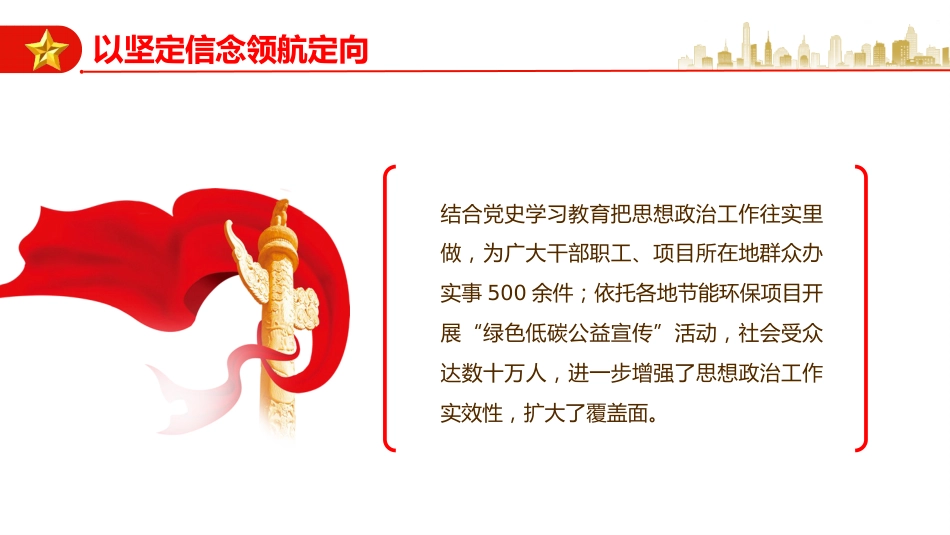 以坚定信念领航定向

结合党史学习教育把思想政治工作往实里做，为广大干部职工、项目所在地群众办实事 500 余件；依托各地节能环保项目开展“绿色低碳公益宣传”活动，社会受众达数十万人，进一步增强了思想政治工作实效性，扩大了覆盖面。